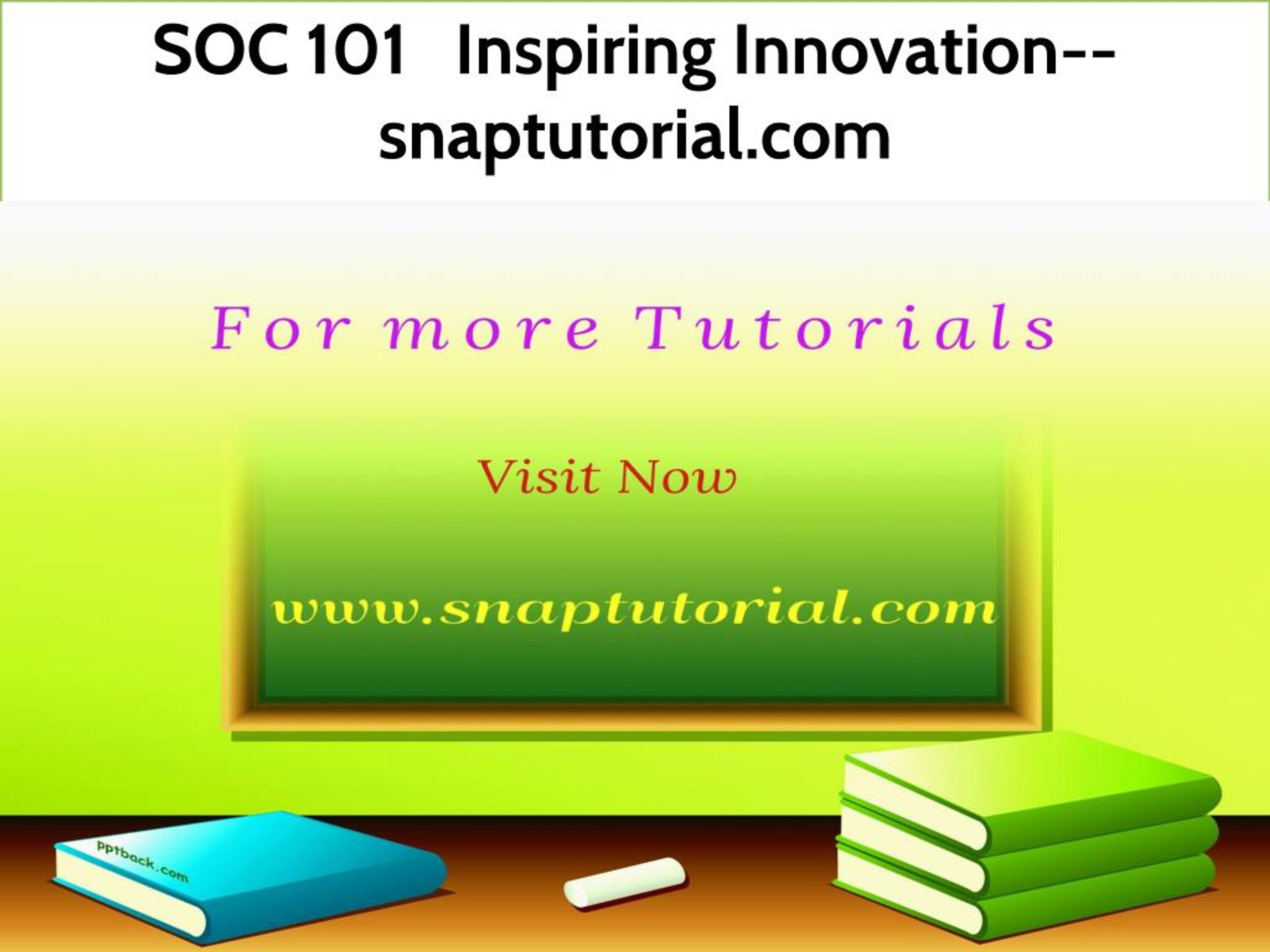 SOC 101 Inspiring Innovation--snaptutorial.com

For more Tutorials

Visit Now

www.snaptutorial.com

pptback.com